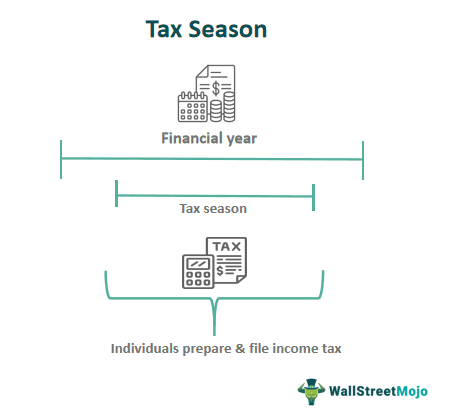 Tax Season

$

Financial year

Tax season

TAX

$

Individuals prepare & file income tax

WallStreetMojo